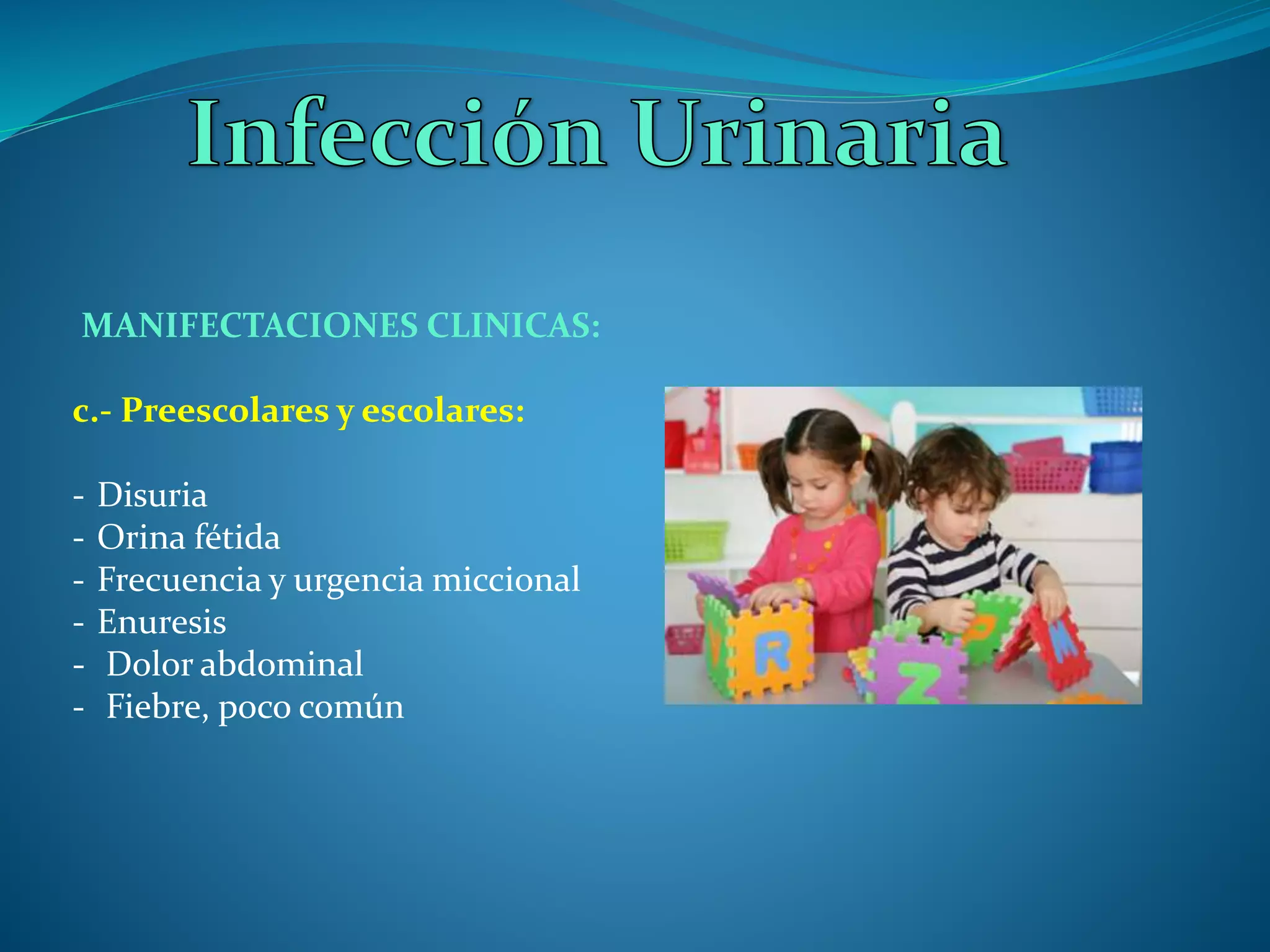 Infección Urinaria

MANIFECTACIONES CLINICAS:

c.- Preescolares y escolares:

- Disuria
- Orina fétida
- Frecuencia y urgencia miccional
- Enuresis
- Dolor abdominal
- Fiebre, poco común

R
Z
M